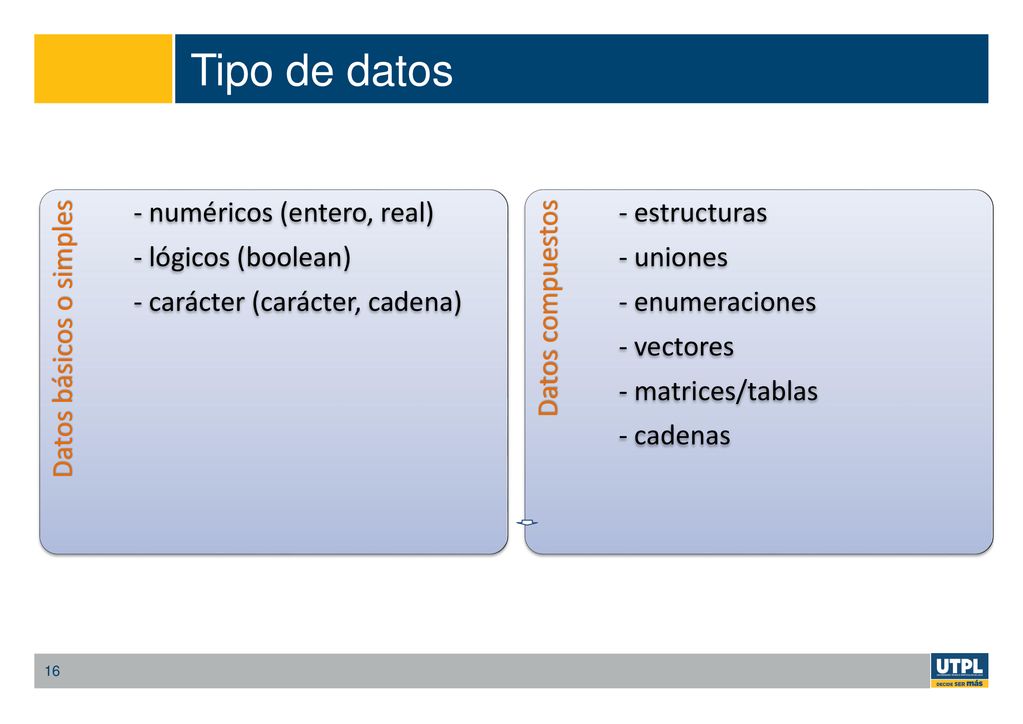 Tipo de datos

Datos básicos o simples

- numéricos (entero, real)
- lógicos (boolean)
- carácter (carácter, cadena)

Datos compuestos

- estructuras
- uniones
- enumeraciones
- vectores
- matrices/tablas
- cadenas

16

UTPL
DECIDE SER más